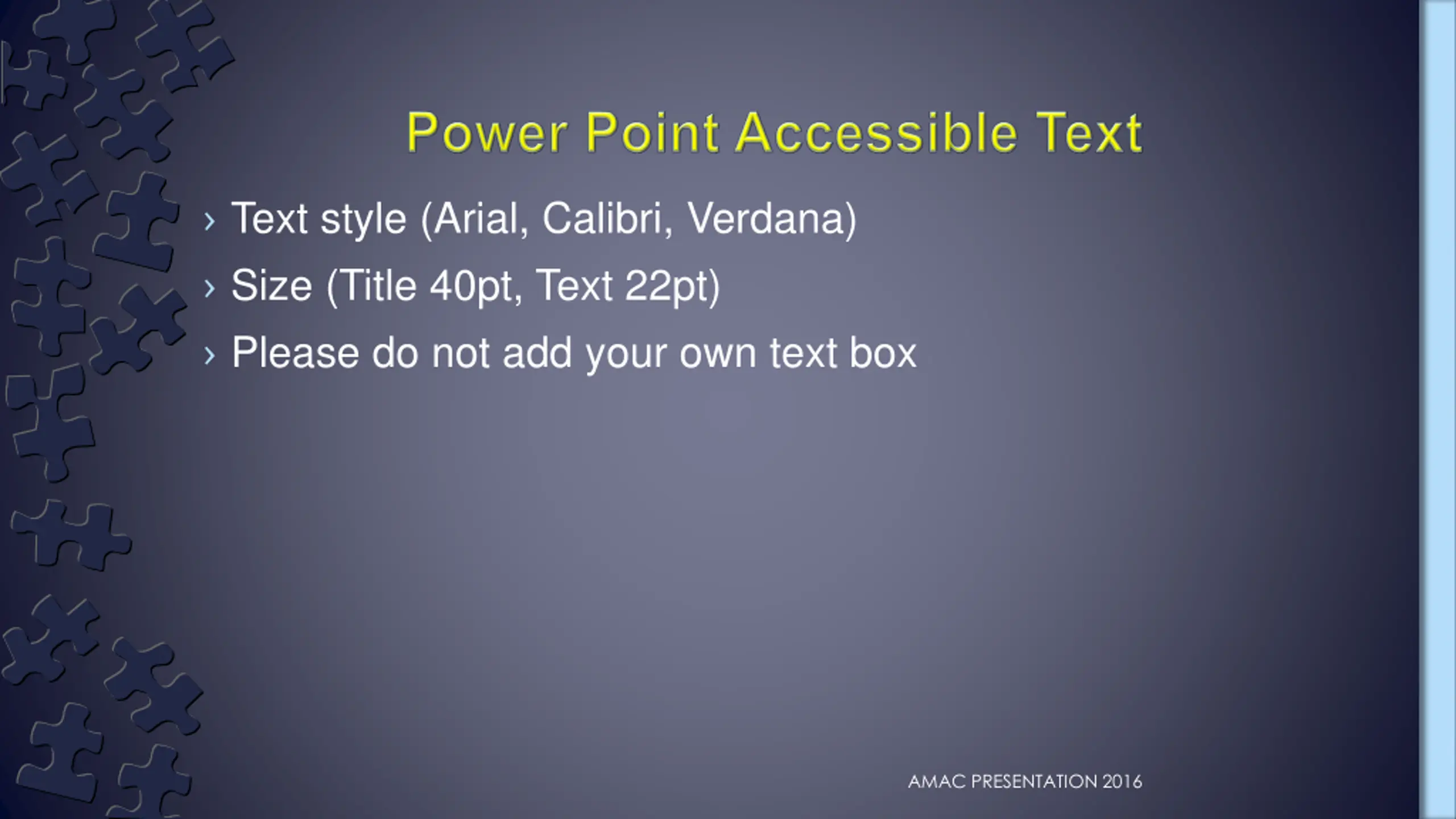 Power Point Accessible Text

› Text style (Arial, Calibri, Verdana)
› Size (Title 40pt, Text 22pt)
› Please do not add your own text box

AMAC PRESENTATION 2016